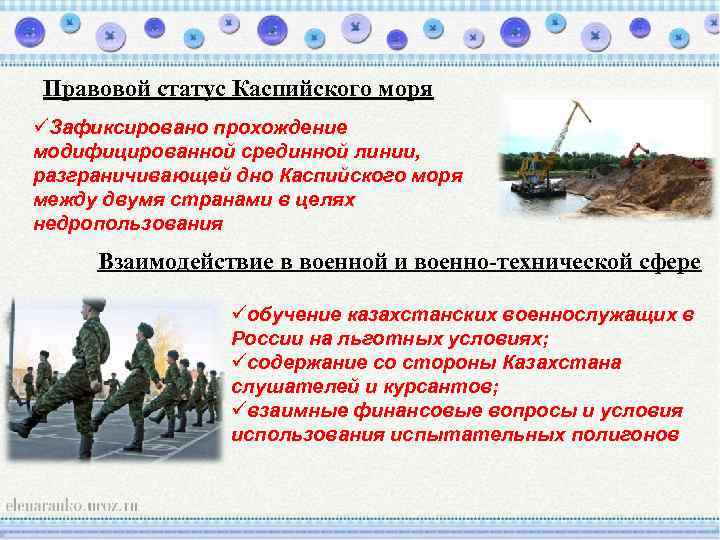 Правовой статус Каспийского моря

✓Зафиксировано прохождение модифицированной срединной линии, разграничивающей дно Каспийского моря между двумя странами в целях недропользования

Взаимодействие в военной и военно-технической сфере

✓обучение казахстанских военнослужащих в России на льготных условиях;
✓содержание со стороны Казахстана слушателей и курсантов;
✓взаимные финансовые вопросы и условия использования испытательных полигонов

elenaranko.ucoz.ru